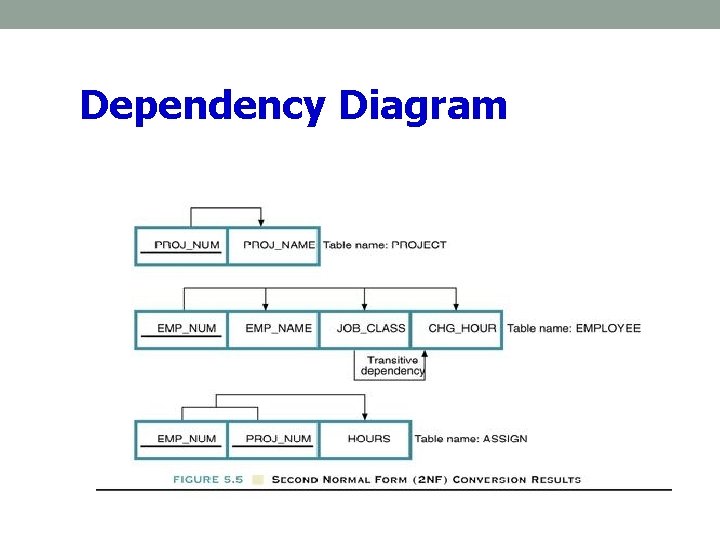 Dependency Diagram

PROJ_NUM PROJ_NAME Table name: PROJECT

EMP_NUM EMP_NAME JOB_CLASS CHG_HOUR Table name: EMPLOYEE

Transitive dependency

EMP_NUM PROJ_NUM HOURS Table name: ASSIGN

FIGURE 5.5 SECOND NORMAL FORM (2NF) CONVERSION RESULTS